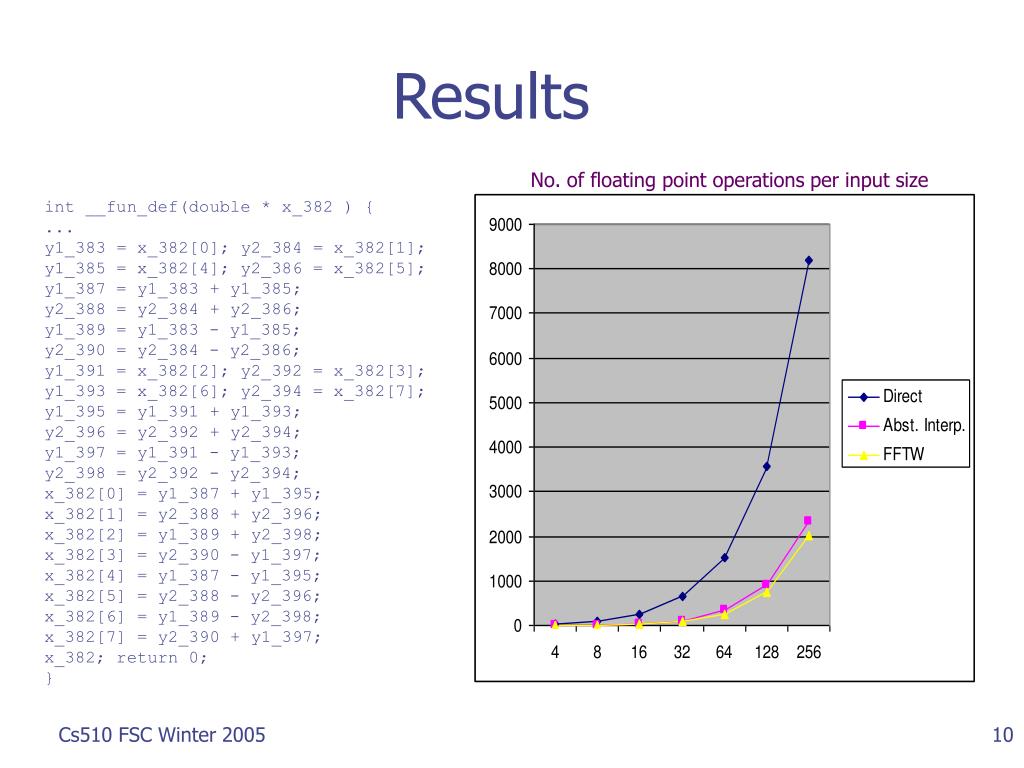 Results

int __fun_def(double * x_382 ) {
...
y1_383 = x_382[0]; y2_384 = x_382[1];
y1_385 = x_382[4]; y2_386 = x_382[5];
y1_387 = y1_383 + y1_385;
y2_388 = y2_384 + y2_386;
y1_389 = y1_383 - y1_385;
y2_390 = y2_384 - y2_386;
y1_391 = x_382[2]; y2_392 = x_382[3];
y1_393 = x_382[6]; y2_394 = x_382[7];
y1_395 = y1_391 + y1_393;
y2_396 = y2_392 + y2_394;
y1_397 = y1_391 - y1_393;
y2_398 = y2_392 - y2_394;
x_382[0] = y1_387 + y1_395;
x_382[1] = y2_388 + y2_396;
x_382[2] = y1_389 + y2_398;
x_382[3] = y2_390 - y1_397;
x_382[4] = y1_387 - y1_395;
x_382[5] = y2_388 - y2_396;
x_382[6] = y1_389 - y2_398;
x_382[7] = y2_390 + y1_397;
x_382; return 0;
}

No. of floating point operations per input size

9000
8000
7000
6000
5000
4000
3000
2000
1000
0

4 8 16 32 64 128 256

Direct
Abst. Interp.
FFTW

Cs510 FSC Winter 2005

10